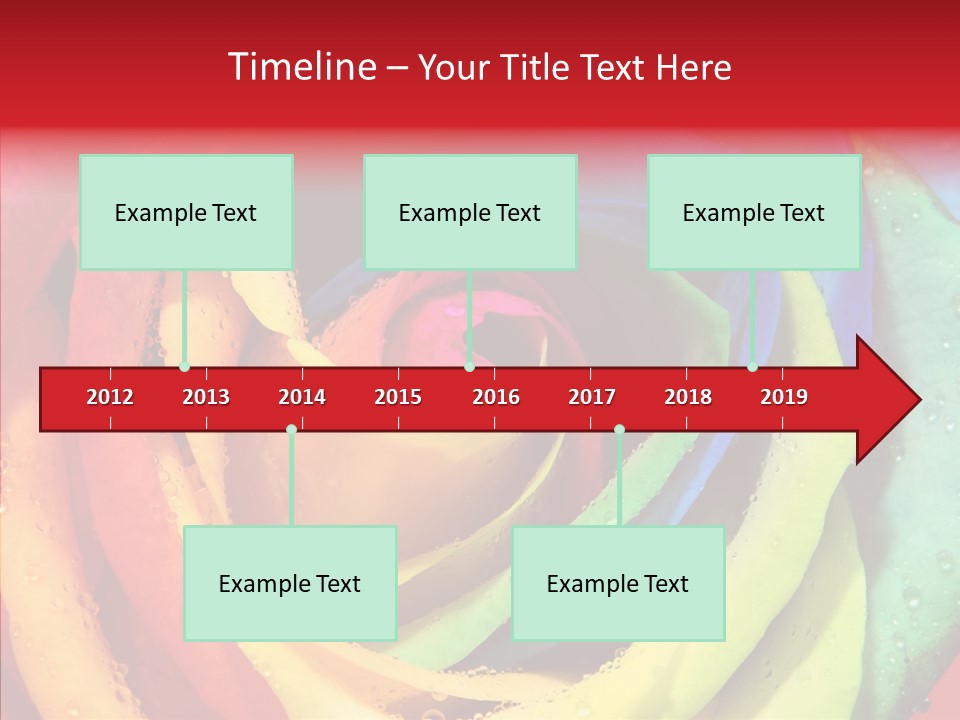 Timeline – Your Title Text Here

Example Text

Example Text

Example Text

2012 2013 2014 2015 2016 2017 2018 2019

Example Text

Example Text